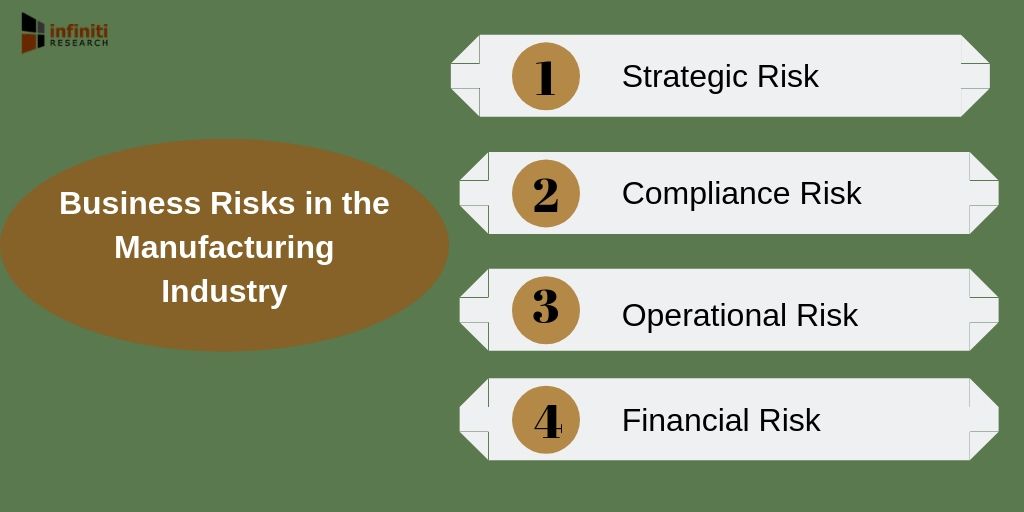 infiniti RESEARCH

Business Risks in the Manufacturing Industry

1 Strategic Risk

2 Compliance Risk

3 Operational Risk

4 Financial Risk